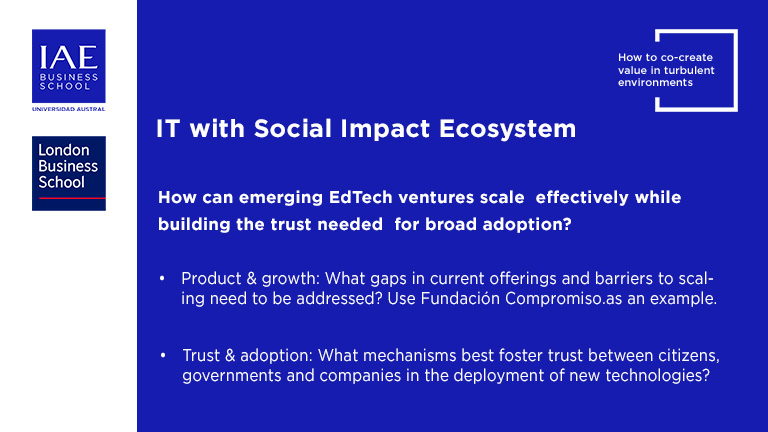 IAE
BUSINESS
SCHOOL
UNIVERSIDAD AUSTRAL

London
Business
School

How to co-create value in turbulent environments

IT with Social Impact Ecosystem

How can emerging EdTech ventures scale effectively while building the trust needed for broad adoption?

• Product & growth: What gaps in current offerings and barriers to scaling need to be addressed? Use Fundación Compromiso.as an example.

• Trust & adoption: What mechanisms best foster trust between citizens, governments and companies in the deployment of new technologies?